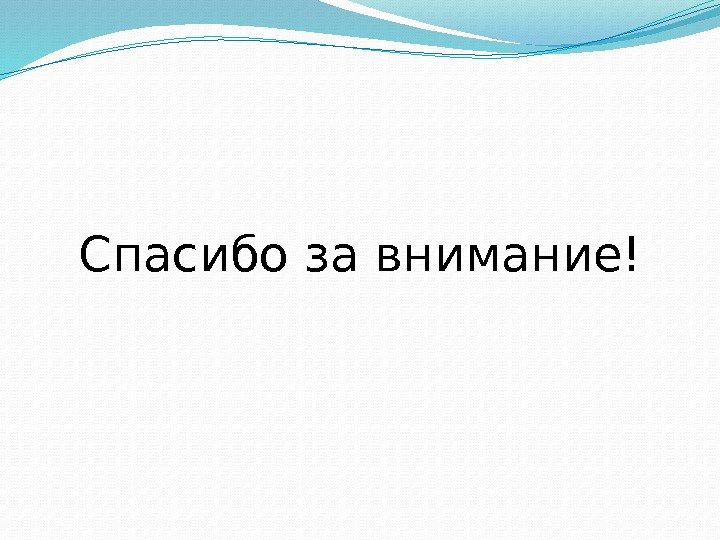 Спасибо за внимание!